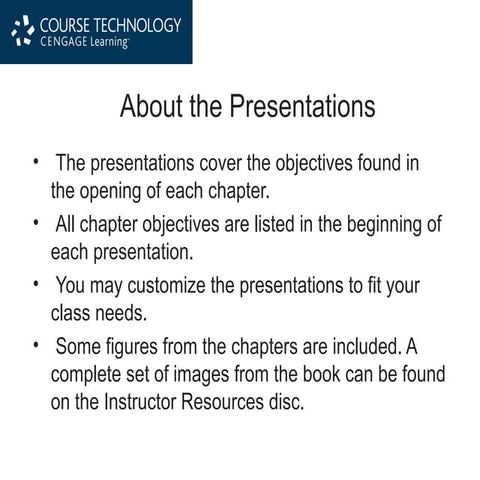 COURSE TECHNOLOGY
CENGAGE Learning™

About the Presentations

• The presentations cover the objectives found in the opening of each chapter.

• All chapter objectives are listed in the beginning of each presentation.

• You may customize the presentations to fit your class needs.

• Some figures from the chapters are included. A complete set of images from the book can be found on the Instructor Resources disc.